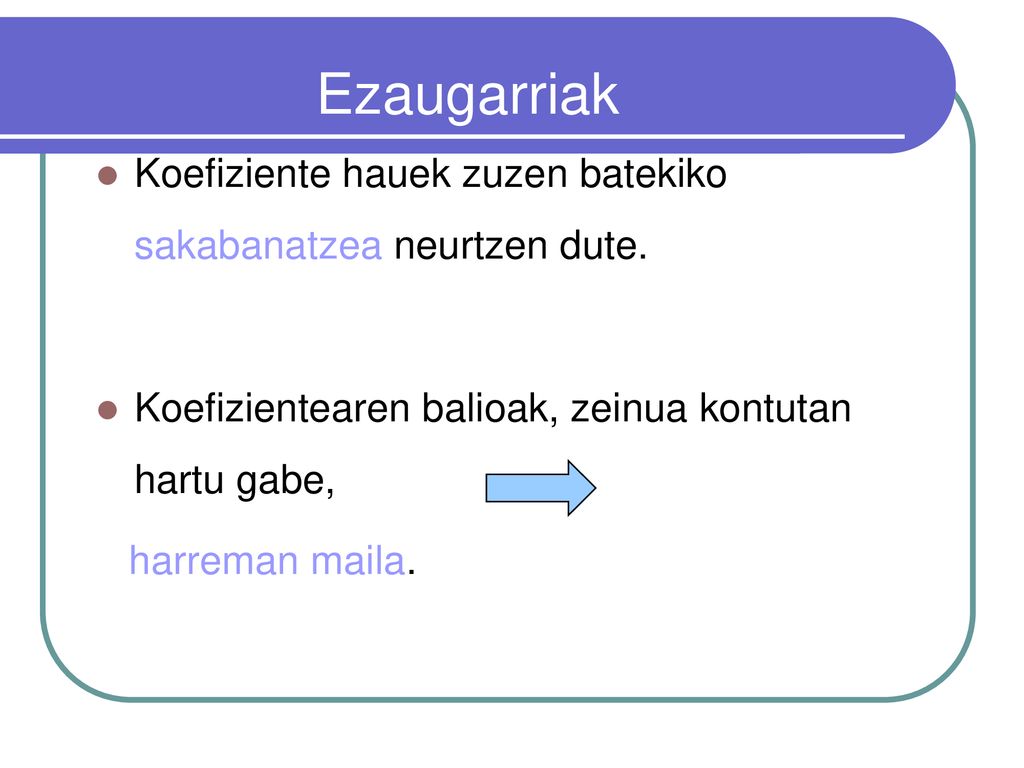 Ezaugarriak

Koefiziente hauek zuzen batekiko sakabanatzea neurtzen dute.

Koefizientearen balioak, zeinua kontutan hartu gabe,

harreman maila.